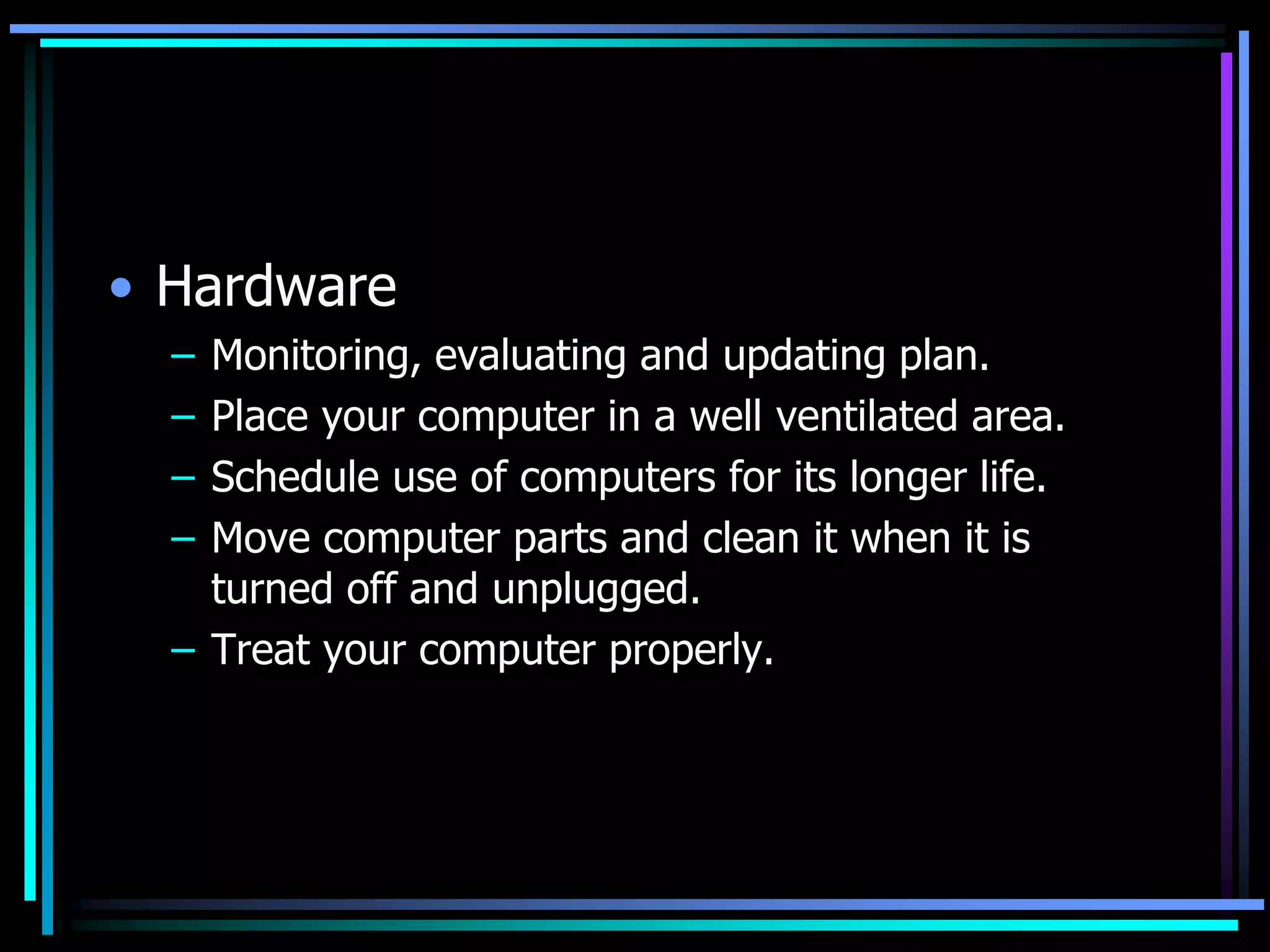 • Hardware

– Monitoring, evaluating and updating plan.
– Place your computer in a well ventilated area.
– Schedule use of computers for its longer life.
– Move computer parts and clean it when it is turned off and unplugged.
– Treat your computer properly.